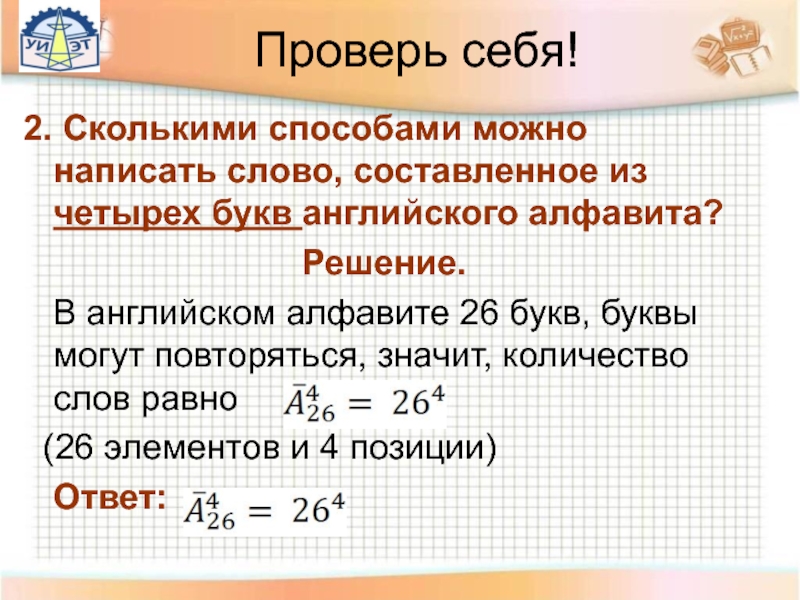 УИ ЭТ

Проверь себя!

2. Сколькими способами можно написать слово, составленное из четырех букв английского алфавита?

Решение.

В английском алфавите 26 букв, буквы могут повторяться, значит, количество слов равно $\bar{A}_{26}^{4} = 26^4$

(26 элементов и 4 позиции)

Ответ: $\bar{A}_{26}^{4} = 26^4$